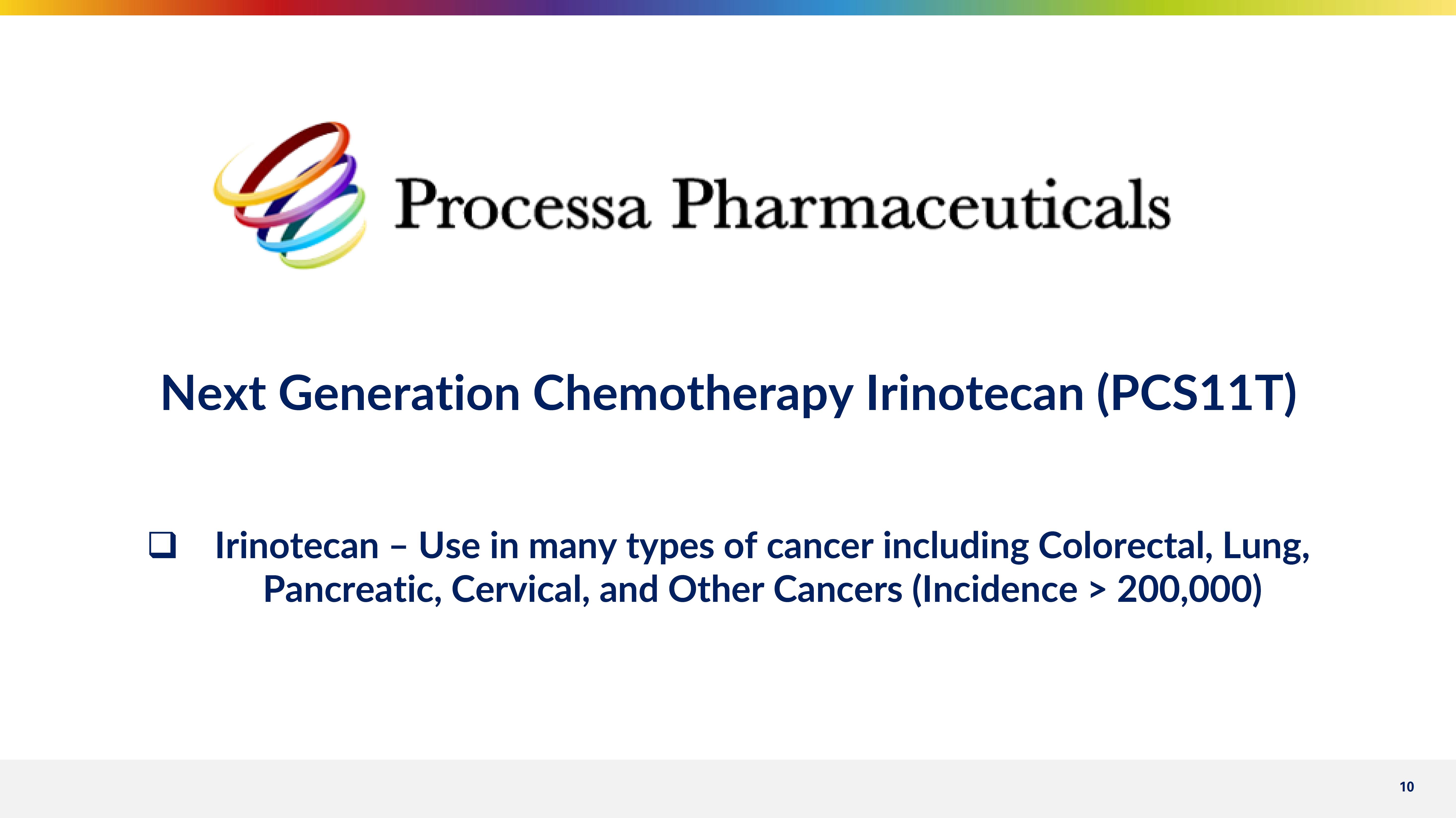 Processa Pharmaceuticals

Next Generation Chemotherapy Irinotecan (PCS11T)

❑ Irinotecan – Use in many types of cancer including Colorectal, Lung, Pancreatic, Cervical, and Other Cancers (Incidence > 200,000)

10